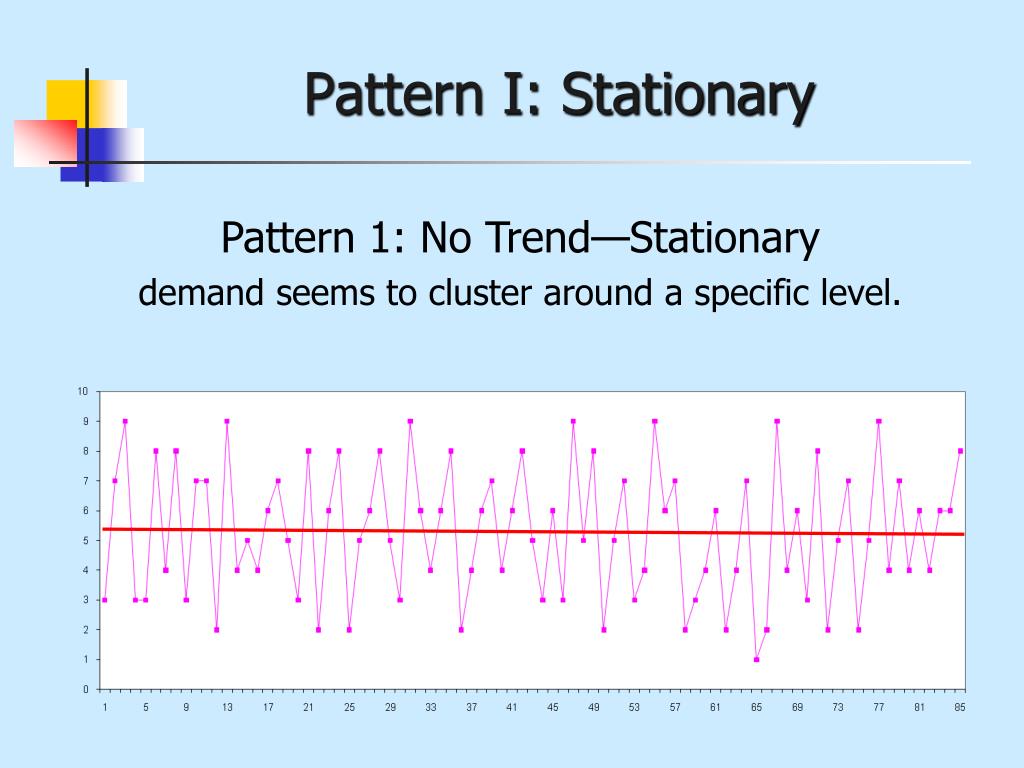 Pattern I: Stationary

Pattern 1: No Trend—Stationary
demand seems to cluster around a specific level.

10
9
8
7
6
5
4
3
2
1
0

1 5 9 13 17 21 25 29 33 37 41 45 49 53 57 61 65 69 73 77 81 85